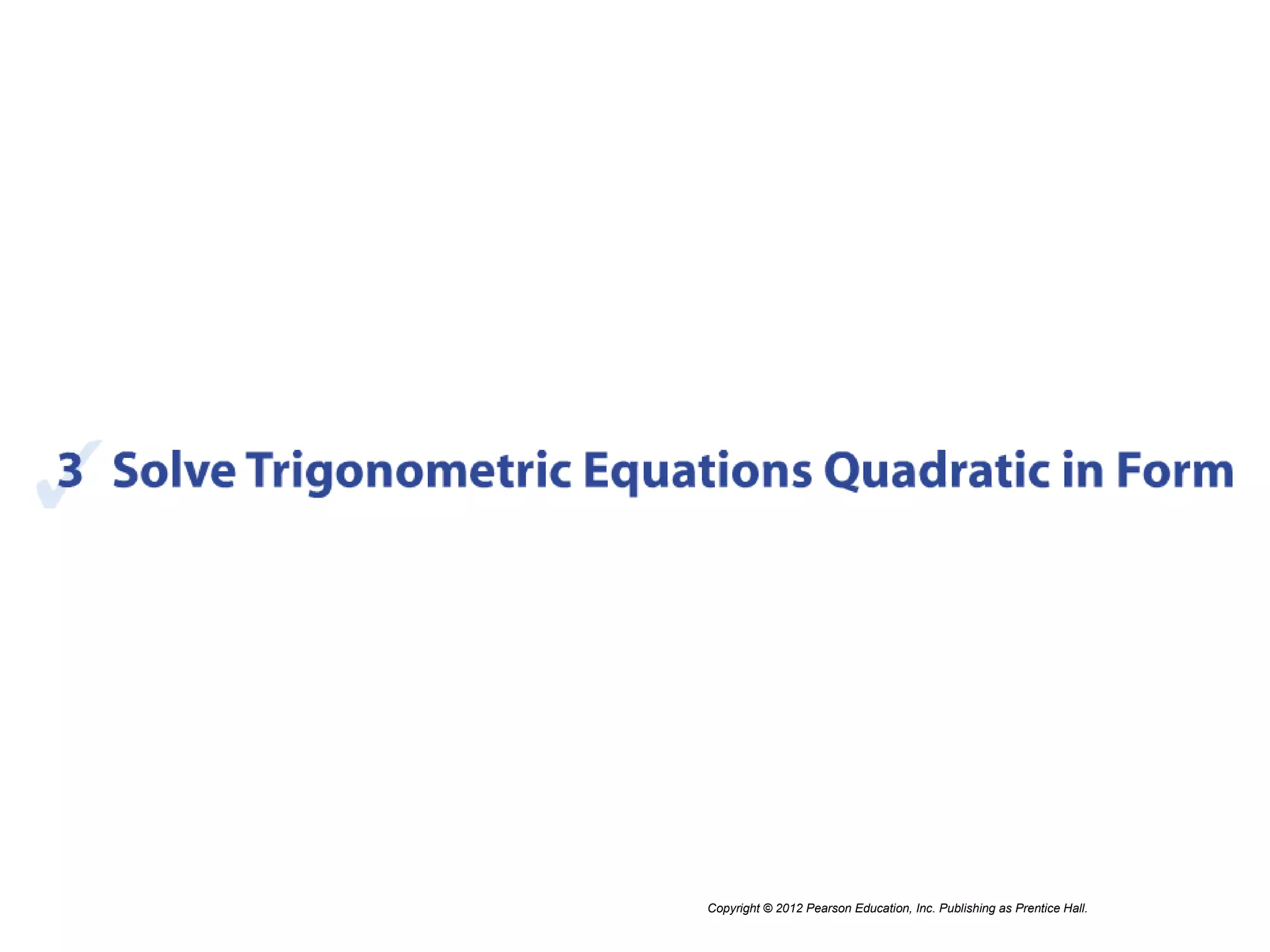 3 Solve Trigonometric Equations Quadratic in Form

Copyright © 2012 Pearson Education, Inc. Publishing as Prentice Hall.